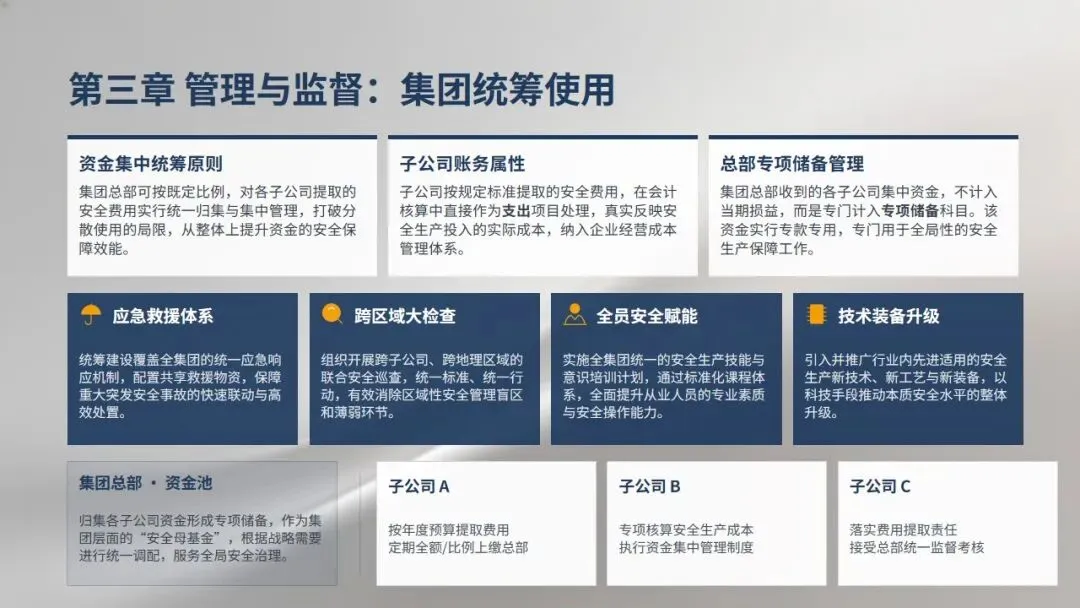 第三章 管理与监督：集团统筹使用

资金集中统筹原则

集团总部可按既定比例，对各子公司提取的安全费用实行统一归集与集中管理，打破分散使用的局限，从整体上提升资金的安全保障效能。

子公司账务属性

子公司按规定标准提取的安全费用，在会计核算中直接作为支出项目处理，真实反映安全生产投入的实际成本，纳入企业经营成本管理体系。

总部专项储备管理

集团总部收到的各子公司集中资金，不计入当期损益，而是专门计入专项储备科目。该资金实行专款专用，专门用于全局性的安全生产保障工作。

应急救援体系

统筹建设覆盖全集团的统一应急响应机制，配置共享救援物资，保障重大突发安全事故的快速联动与高效处置。

跨区域大检查

组织开展跨子公司、跨地理区域的联合安全巡查，统一标准、统一行动，有效消除区域性安全管理盲区和薄弱环节。

全员安全赋能

实施全集团统一的安全生产技能与意识培训计划，通过标准化课程体系，全面提升从业人员的专业素质与安全操作能力。

技术装备升级

引入并推广行业内先进适用的安全生产新技术、新工艺与新装备，以科技手段推动本质安全水平的整体升级。

集团总部 · 资金池

归集各子公司资金形成专项储备，作为集团层面的“安全母基金”，根据战略需要进行统一调配，服务全局安全治理。

子公司 A

按年度预算提取费用
定期全额/比例上缴总部

子公司 B

专项核算安全生产成本
执行资金集中管理制度

子公司 C

落实费用提取责任
接受总部统一监督考核